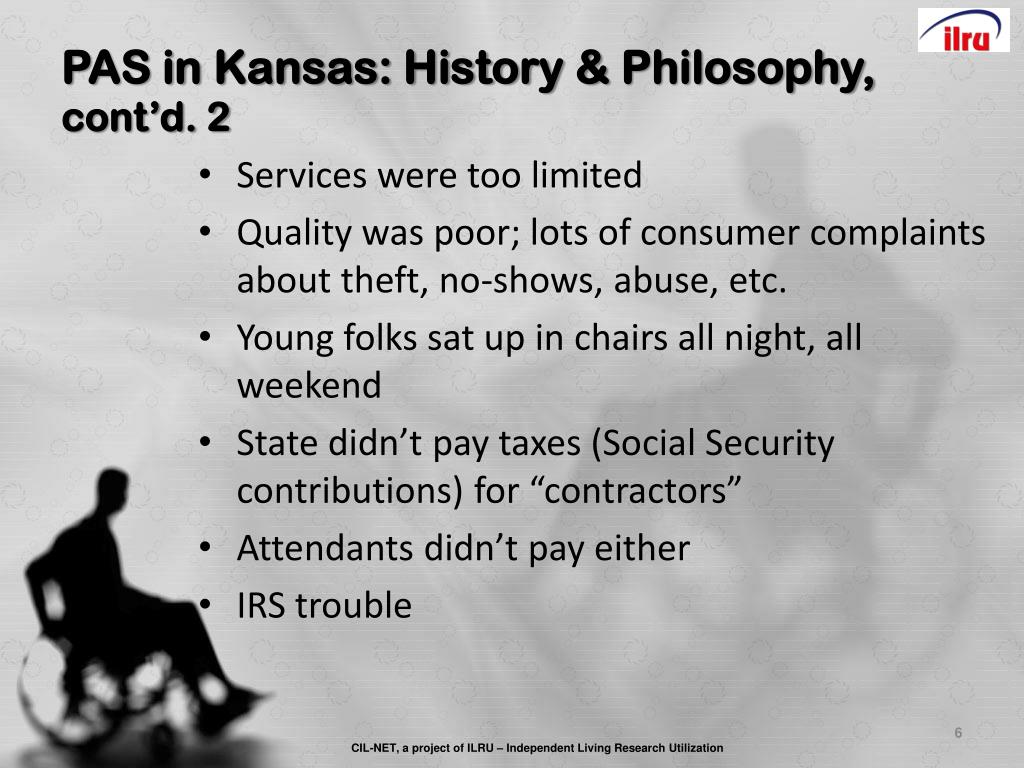 ilru

PAS in Kansas: History & Philosophy, cont'd. 2

• Services were too limited
• Quality was poor; lots of consumer complaints about theft, no-shows, abuse, etc.
• Young folks sat up in chairs all night, all weekend
• State didn't pay taxes (Social Security contributions) for "contractors"
• Attendants didn't pay either
• IRS trouble

6

CIL-NET, a project of ILRU – Independent Living Research Utilization